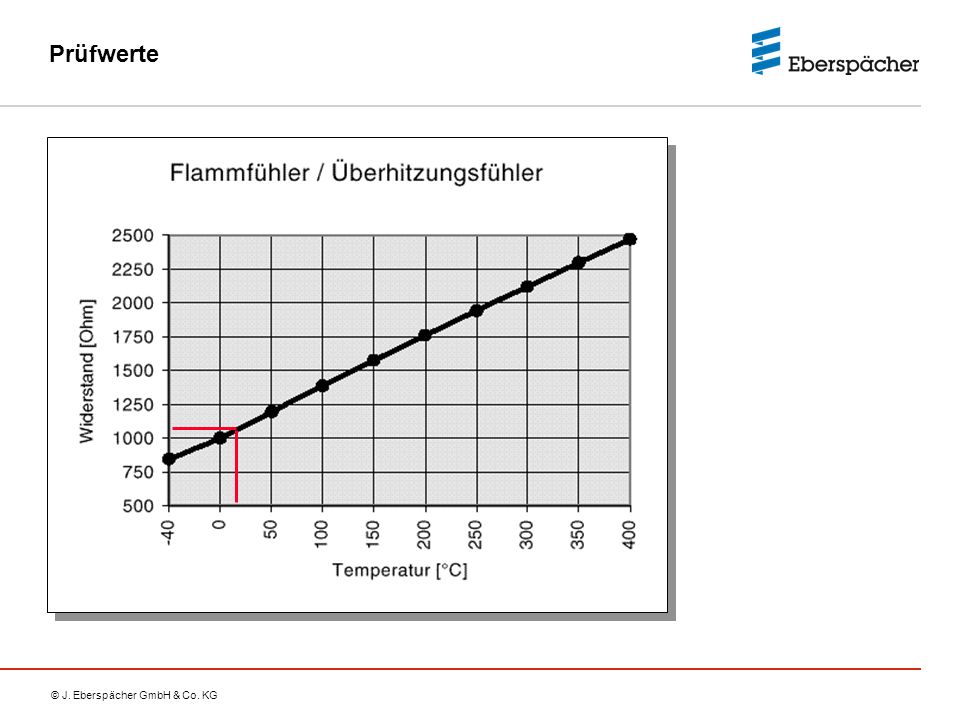 Prüfwerte

Eberspächer

Flammfühler / Überhitzungsfühler

Widerstand [Ohm]

2500
2250
2000
1750
1500
1250
1000
750
500

-40
0
50
100
150
200
250
300
350
400

Temperatur [°C]

© J. Eberspächer GmbH & Co. KG